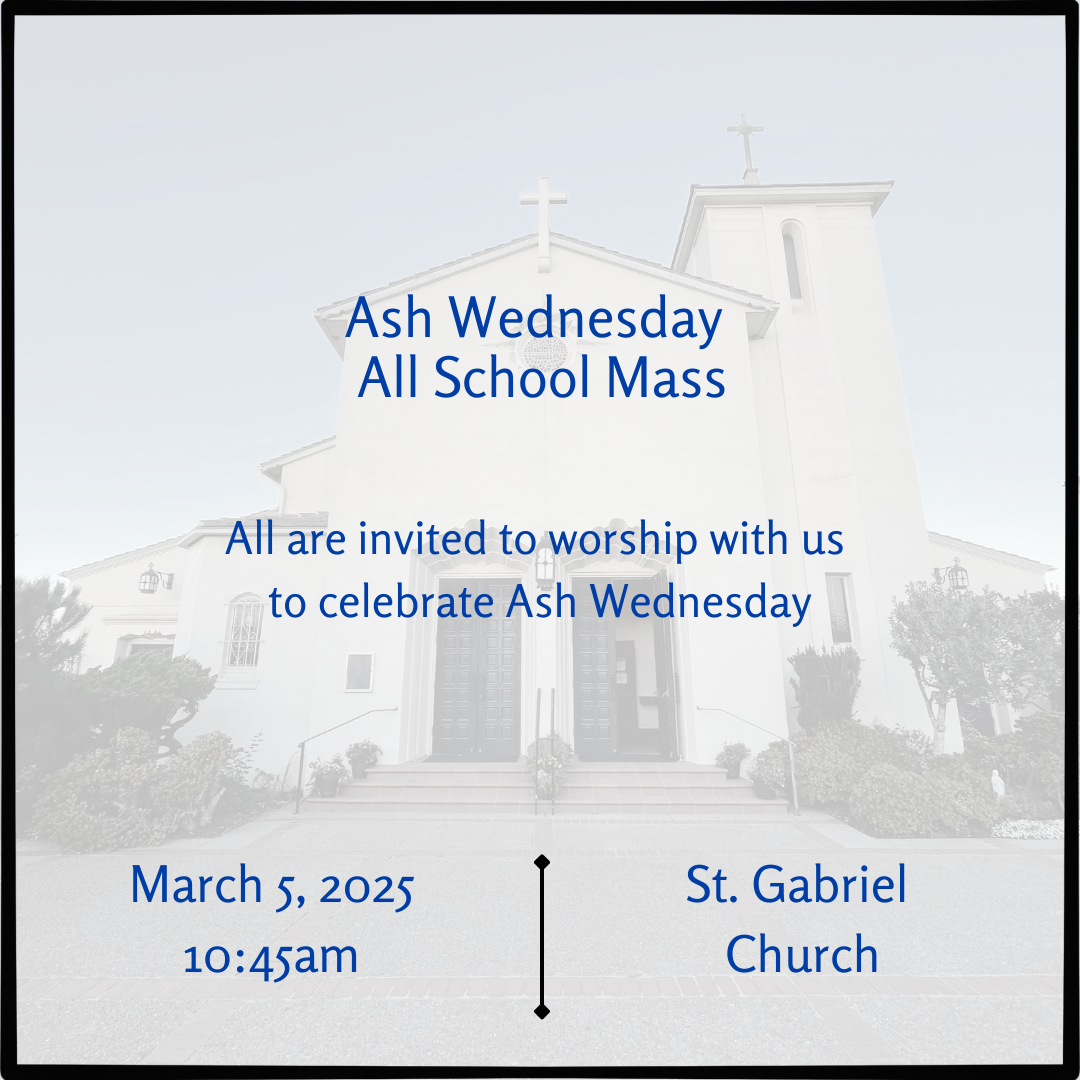 Ash Wednesday
All School Mass

All are invited to worship with us
to celebrate Ash Wednesday

March 5, 2025
10:45am

St. Gabriel
Church